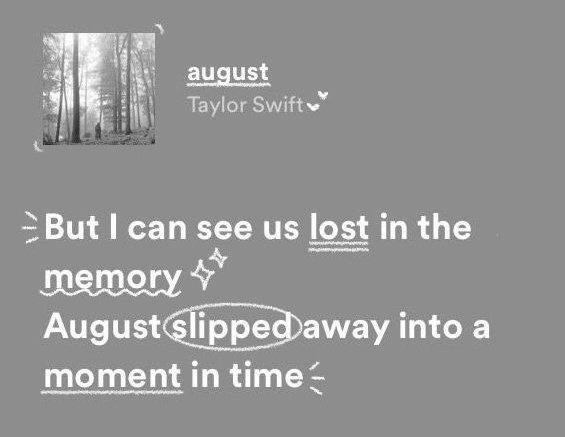 august
Taylor Swift

But I can see us lost in the memory
August slipped away into a moment in time